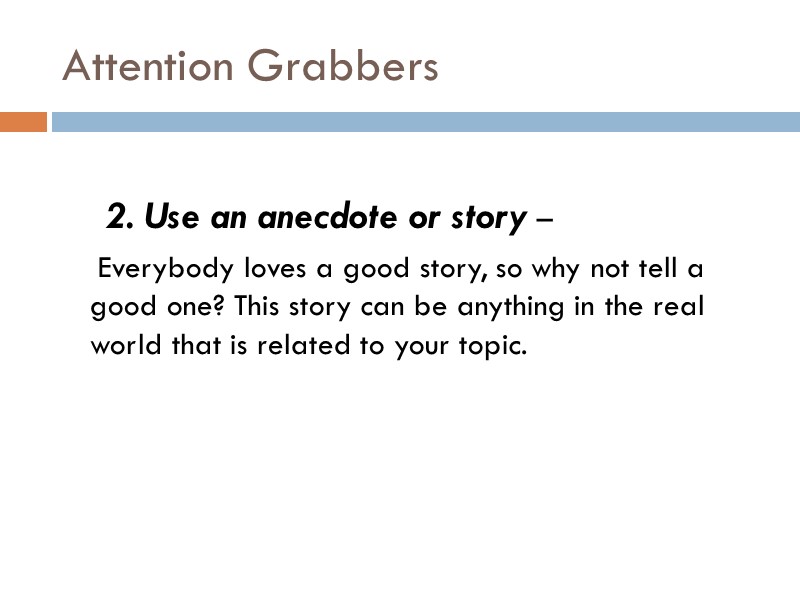 Attention Grabbers

2. Use an anecdote or story –

Everybody loves a good story, so why not tell a good one? This story can be anything in the real world that is related to your topic.